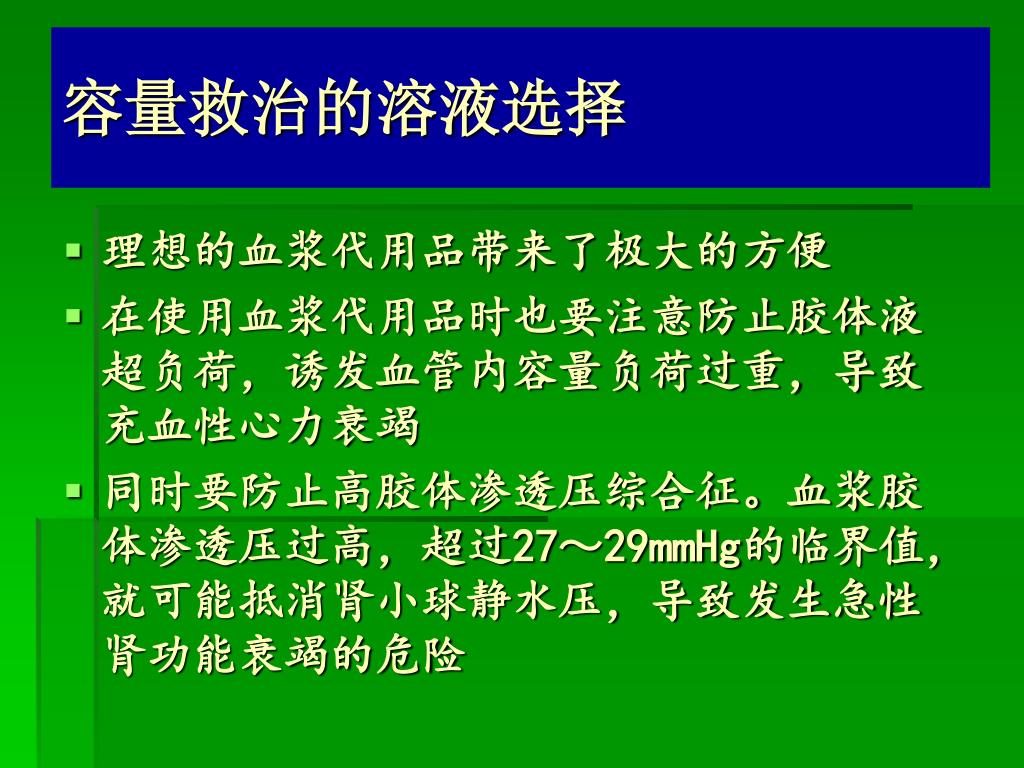 容量救治的溶液选择

理想的血浆代用品带来了极大的方便

在使用血浆代用品时也要注意防止胶体液超负荷，诱发血管内容量负荷过重，导致充血性心力衰竭

同时要防止高胶体渗透压综合征。血浆胶体渗透压过高，超过27～29mmHg的临界值，就可能抵消肾小球静水压，导致发生急性肾功能衰竭的危险